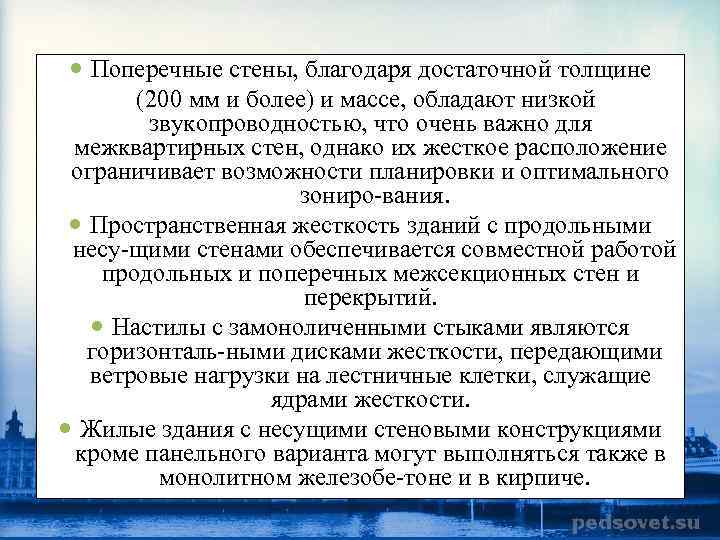 • Поперечные стены, благодаря достаточной толщине (200 мм и более) и массе, обладают низкой звукопроводностью, что очень важно для межквартирных стен, однако их жесткое расположение ограничивает возможности планировки и оптимального зониро-вания.

• Пространственная жесткость зданий с продольными несу-щими стенами обеспечивается совместной работой продольных и поперечных межсекционных стен и перекрытий.

• Настилы с замоноличенными стыками являются горизонталь-ными дисками жесткости, передающими ветровые нагрузки на лестничные клетки, служащие ядрами жесткости.

• Жилые здания с несущими стеновыми конструкциями кроме панельного варианта могут выполняться также в монолитном железобе-тоне и в кирпиче.

pedsovet.su